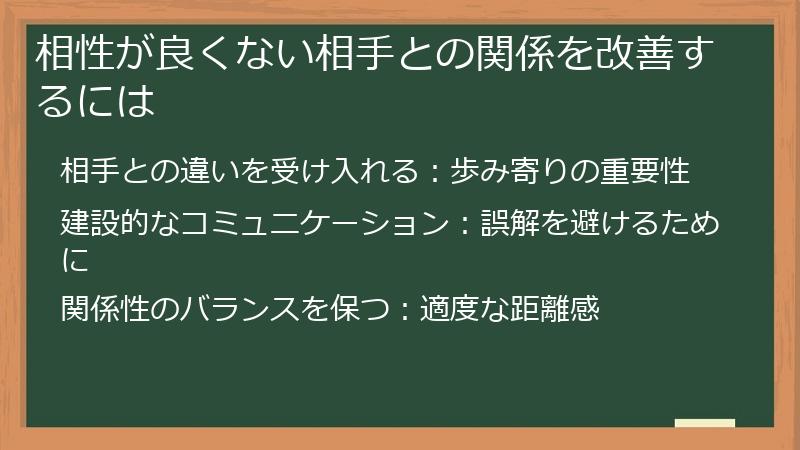 相性が良くない相手との関係を改善するには

相手との違いを受け入れる：歩み寄りの重要性

建設的なコミュニケーション：誤解を避けるために

関係性のバランスを保つ：適度な距離感